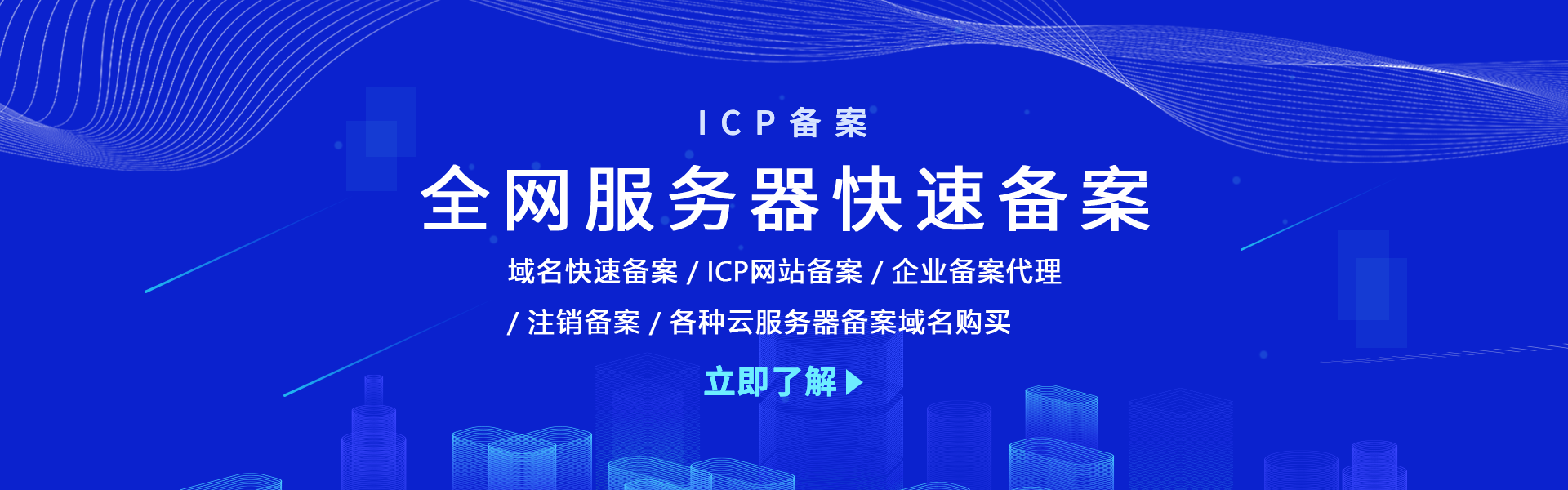 ICP备案

全网服务器快速备案

域名快速备案 / ICP网站备案 / 企业备案代理

/ 注销备案 / 各种云服务器备案域名购买

立即了解